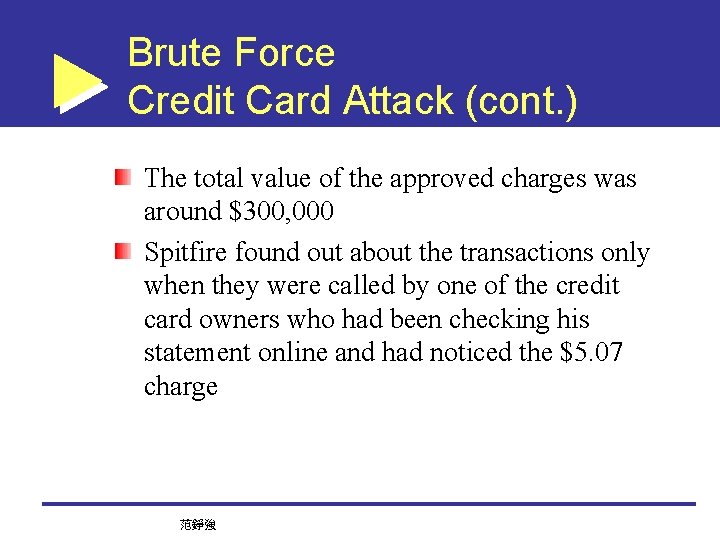 Brute Force
Credit Card Attack (cont.)

The total value of the approved charges was around \$300,000

Spitfire found out about the transactions only when they were called by one of the credit card owners who had been checking his statement online and had noticed the \$5.07 charge

范錚強